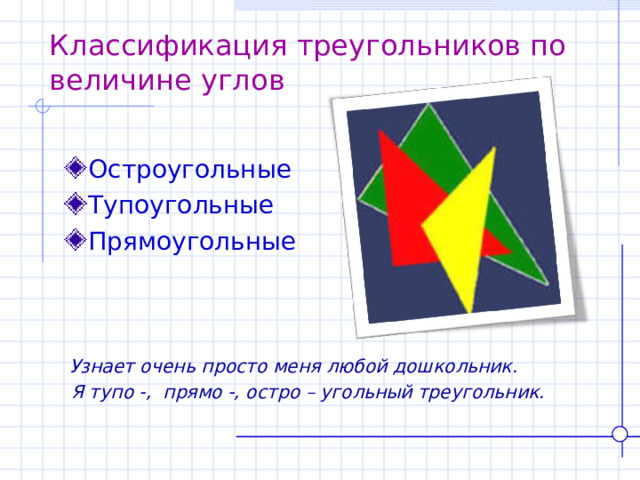 Классификация треугольников по величине углов

Остроугольные
Тупоугольные
Прямоугольные

Узнает очень просто меня любой дошкольник.
Я тупо -,  прямо -, остро – угольный треугольник.